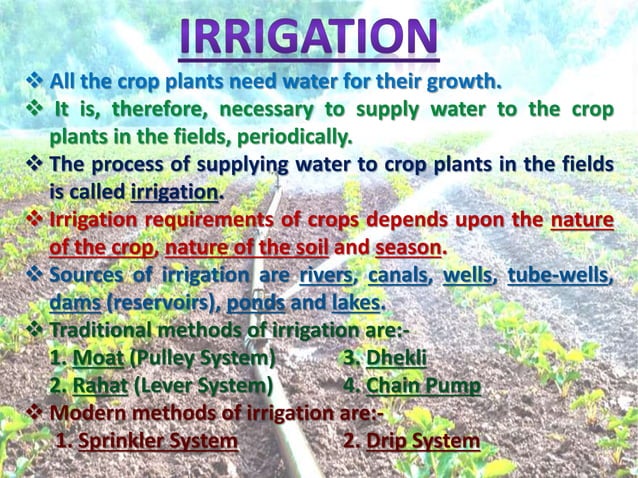 IRRIGATION

❖ All the crop plants need water for their growth.

❖ It is, therefore, necessary to supply water to the crop plants in the fields, periodically.

❖ The process of supplying water to crop plants in the fields is called irrigation.

❖ Irrigation requirements of crops depends upon the nature of the crop, nature of the soil and season.

❖ Sources of irrigation are rivers, canals, wells, tube-wells, dams (reservoirs), ponds and lakes.

❖ Traditional methods of irrigation are:-
1. Moat (Pulley System)
2. Rahat (Lever System)
3. Dhekli
4. Chain Pump

❖ Modern methods of irrigation are:-
1. Sprinkler System
2. Drip System